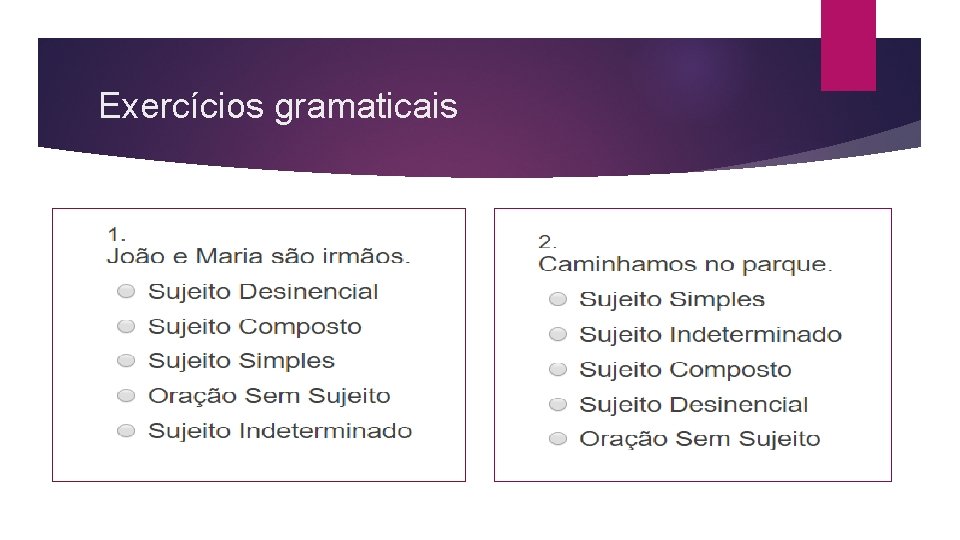 Exercícios gramaticais

1.
João e Maria são irmãos.
Sujeito Desinencial
Sujeito Composto
Sujeito Simples
Oração Sem Sujeito
Sujeito Indeterminado

2.
Caminhamos no parque.
Sujeito Simples
Sujeito Indeterminado
Sujeito Composto
Sujeito Desinencial
Oração Sem Sujeito